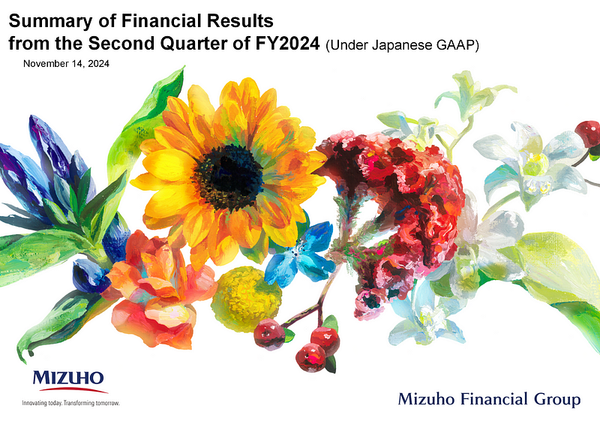 Summary of Financial Results from the Second Quarter of FY2024 (Under Japanese GAAP)

November 14, 2024

MIZUHO

Innovating today. Transforming tomorrow.

Mizuho Financial Group